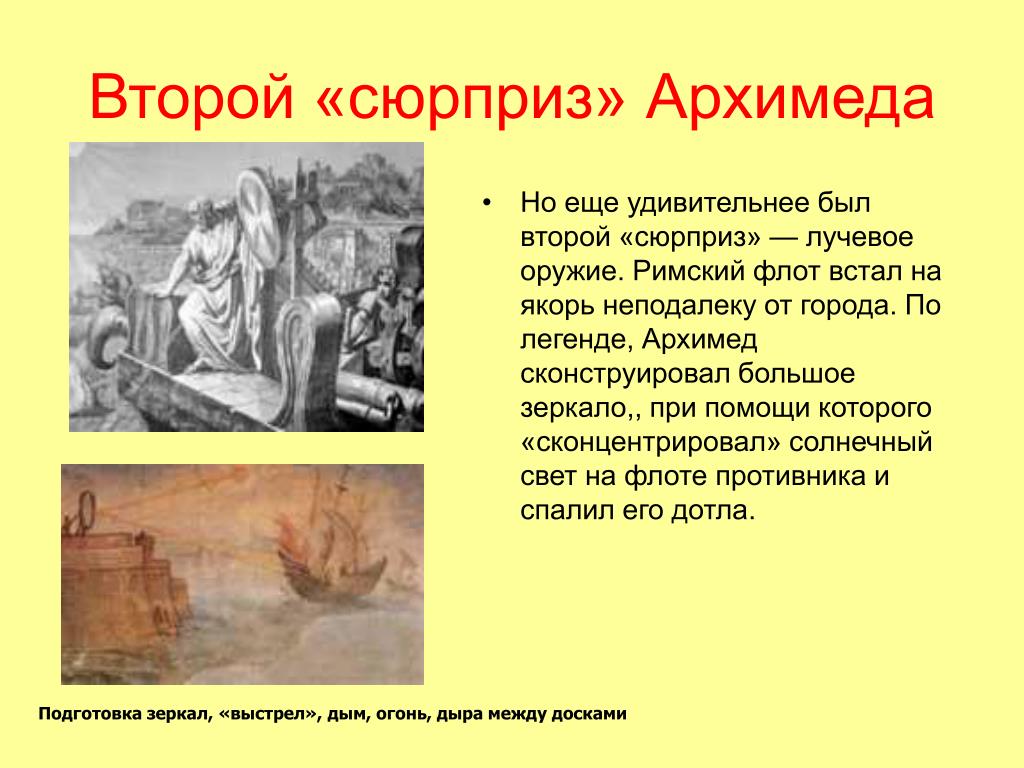 Второй «сюрприз» Архимеда

• Но еще удивительнее был второй «сюрприз» — лучевое оружие. Римский флот встал на якорь неподалеку от города. По легенде, Архимед сконструировал большое зеркало,, при помощи которого «сконцентрировал» солнечный свет на флоте противника и спалил его дотла.

Подготовка зеркал, «выстрел», дым, огонь, дыра между досками